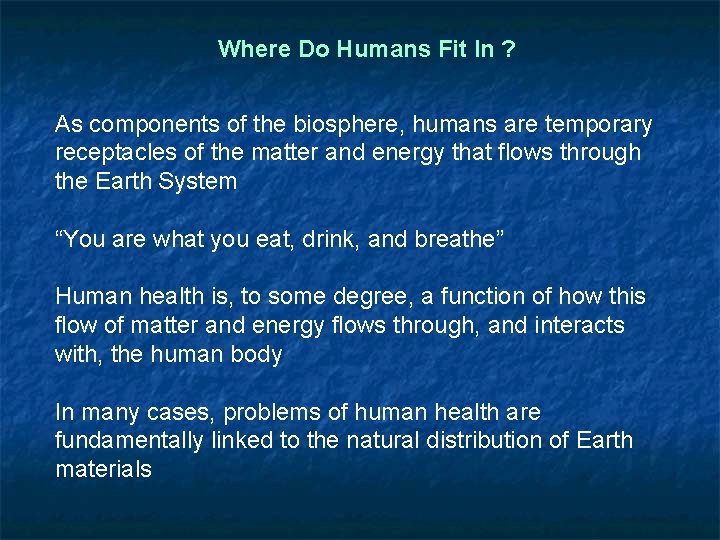 Where Do Humans Fit In ?

As components of the biosphere, humans are temporary receptacles of the matter and energy that flows through the Earth System

“You are what you eat, drink, and breathe”

Human health is, to some degree, a function of how this flow of matter and energy flows through, and interacts with, the human body

In many cases, problems of human health are fundamentally linked to the natural distribution of Earth materials